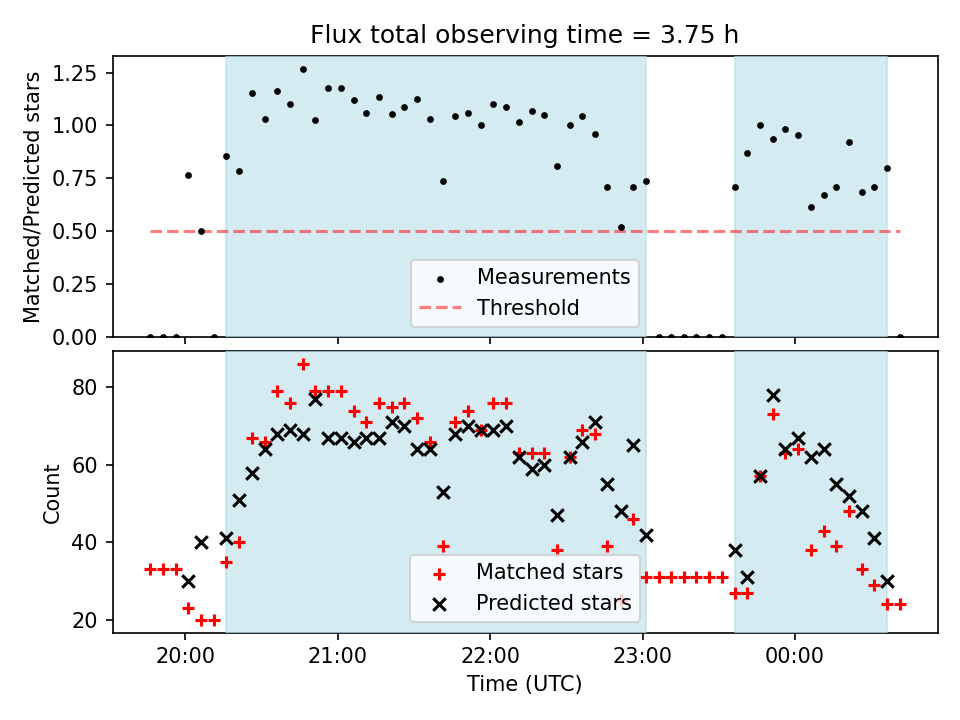 Flux total observing time = 3.75 h

Matched/Predicted stars

1.25
1.00
0.75
0.50
0.25
0.00

Measurements
Threshold

Count

80
60
40
20

Matched stars
Predicted stars

20:00
21:00
22:00
23:00
00:00

Time (UTC)